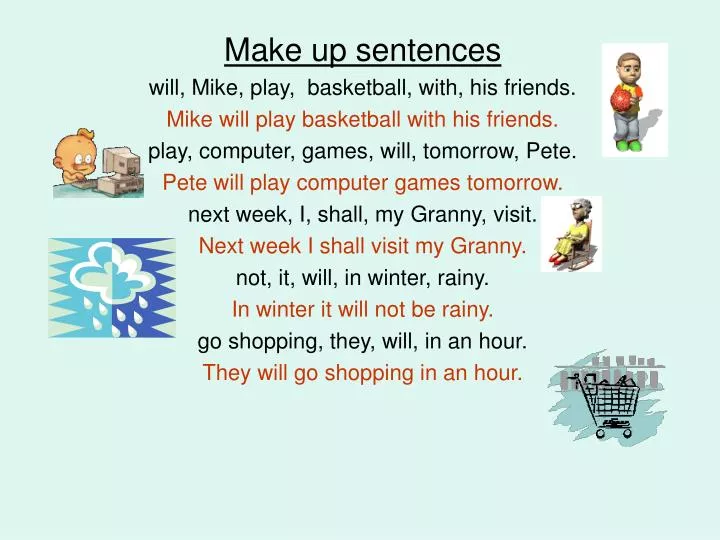 Make up sentences

will, Mike, play, basketball, with, his friends.

Mike will play basketball with his friends.

play, computer, games, will, tomorrow, Pete.

Pete will play computer games tomorrow.

next week, I, shall, my Granny, visit.

Next week I shall visit my Granny.

not, it, will, in winter, rainy.

In winter it will not be rainy.

go shopping, they, will, in an hour.

They will go shopping in an hour.